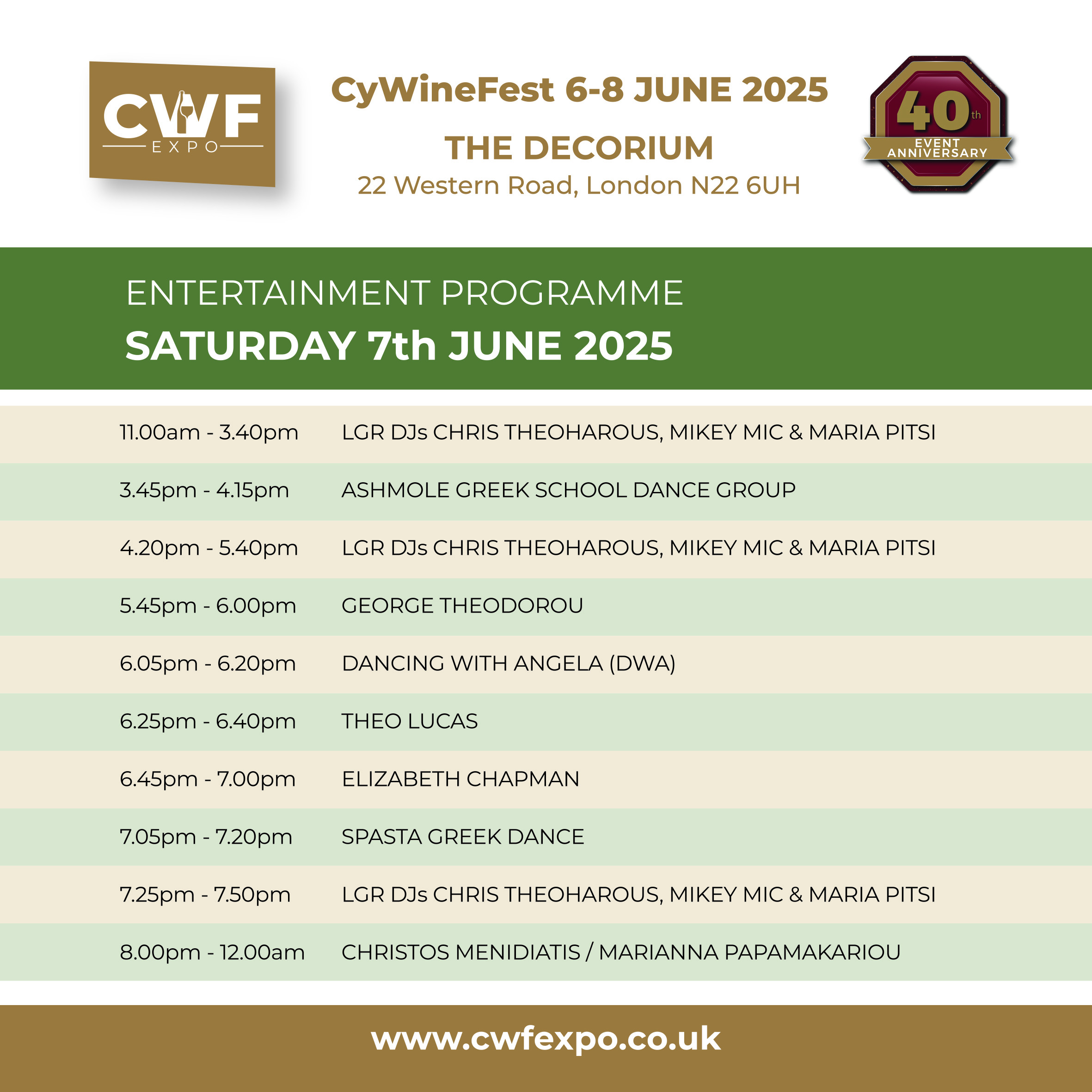 CWF
EXPO

CyWineFest 6-8 JUNE 2025
THE DECORIUM
22 Western Road, London N22 6UH

40th
EVENT ANNIVERSARY

ENTERTAINMENT PROGRAMME
SATURDAY 7th JUNE 2025

| | |
|---|---|
| 11.00am - 3.40pm | LGR DJs CHRIS THEOHAROUS, MIKEY MIC & MARIA PITSI |
| 3.45pm - 4.15pm | ASHMOLE GREEK SCHOOL DANCE GROUP |
| 4.20pm - 5.40pm | LGR DJs CHRIS THEOHAROUS, MIKEY MIC & MARIA PITSI |
| 5.45pm - 6.00pm | GEORGE THEODOROU |
| 6.05pm - 6.20pm | DANCING WITH ANGELA (DWA) |
| 6.25pm - 6.40pm | THEO LUCAS |
| 6.45pm - 7.00pm | ELIZABETH CHAPMAN |
| 7.05pm - 7.20pm | SPASTA GREEK DANCE |
| 7.25pm - 7.50pm | LGR DJs CHRIS THEOHAROUS, MIKEY MIC & MARIA PITSI |
| 8.00pm - 12.00am | CHRISTOS MENIDIATIS / MARIANNA PAPAMAKARIOU |

www.cwfexpo.co.uk